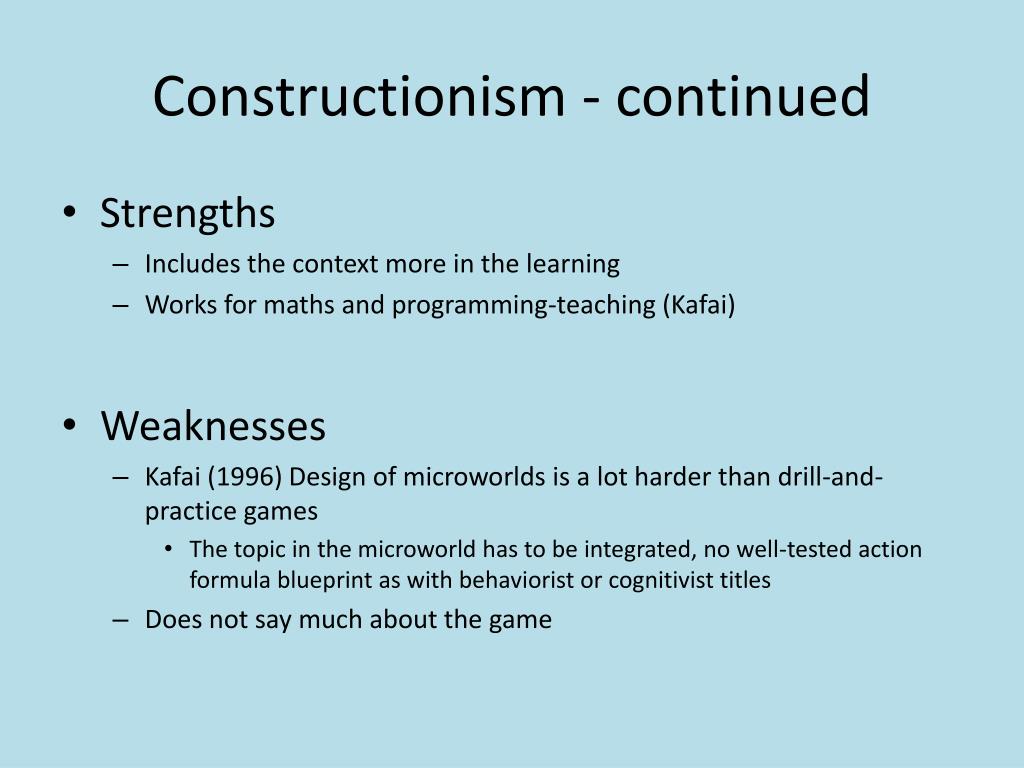 Constructionism - continued

• Strengths
– Includes the context more in the learning
– Works for maths and programming-teaching (Kafai)

• Weaknesses
– Kafai (1996) Design of microworlds is a lot harder than drill-and-practice games
• The topic in the microworld has to be integrated, no well-tested action formula blueprint as with behaviorist or cognitivist titles
– Does not say much about the game